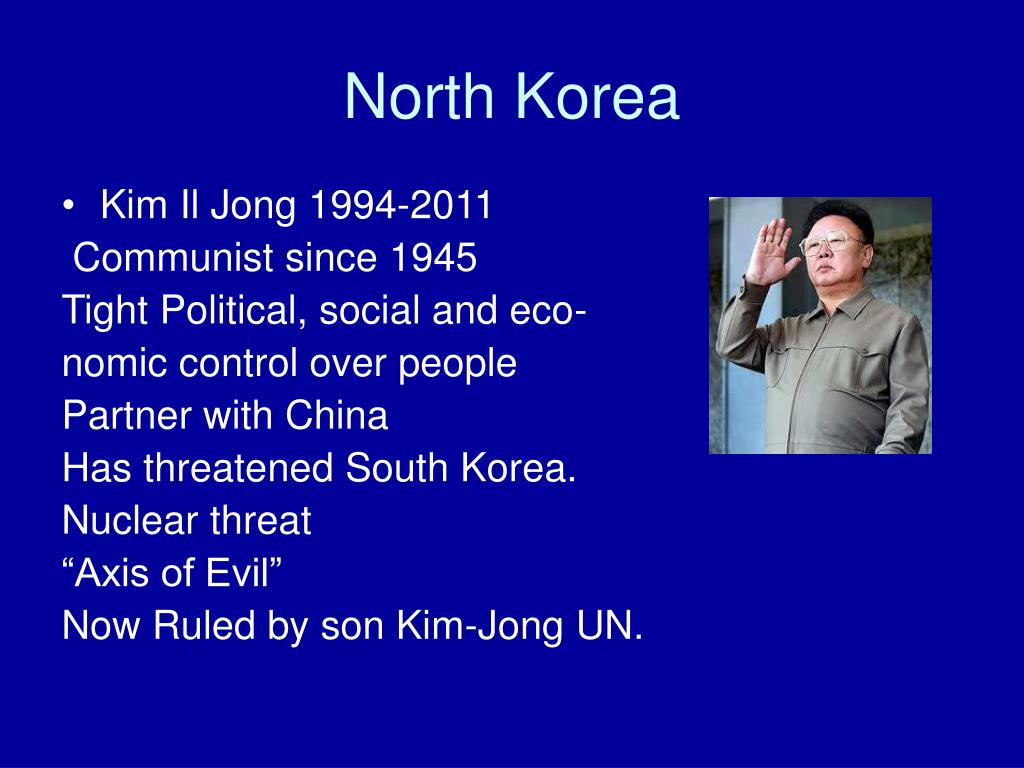 North Korea

• Kim Il Jong 1994-2011
Communist since 1945
Tight Political, social and economic control over people
Partner with China
Has threatened South Korea.
Nuclear threat
“Axis of Evil”
Now Ruled by son Kim-Jong UN.